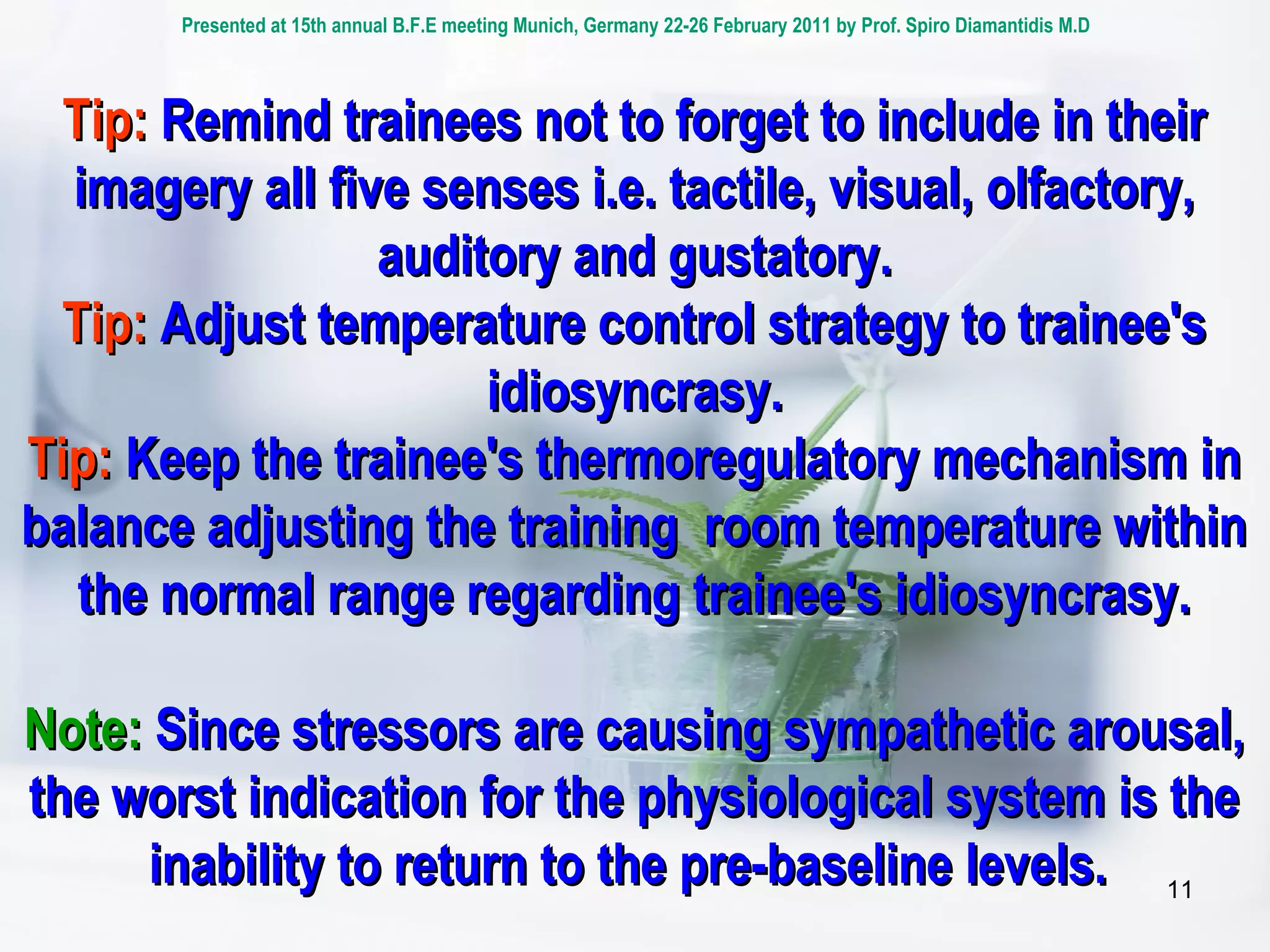 Presented at 15th annual B.F.E meeting Munich, Germany 22-26 February 2011 by Prof. Spiro Diamantidis M.D

Tip: Remind trainees not to forget to include in their imagery all five senses i.e. tactile, visual, olfactory, auditory and gustatory.

Tip: Adjust temperature control strategy to trainee's idiosyncrasy.

Tip: Keep the trainee's thermoregulatory mechanism in balance adjusting the training room temperature within the normal range regarding trainee's idiosyncrasy.

Note: Since stressors are causing sympathetic arousal, the worst indication for the physiological system is the inability to return to the pre-baseline levels.

11